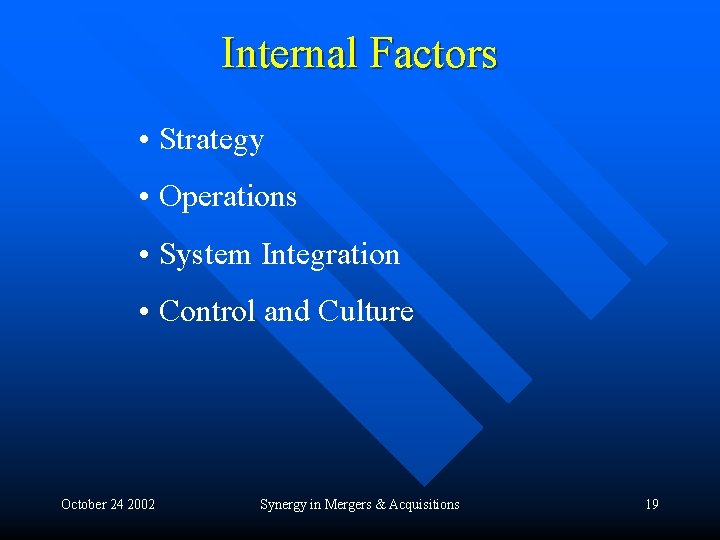 Internal Factors

• Strategy
• Operations
• System Integration
• Control and Culture

October 24 2002 Synergy in Mergers & Acquisitions 19